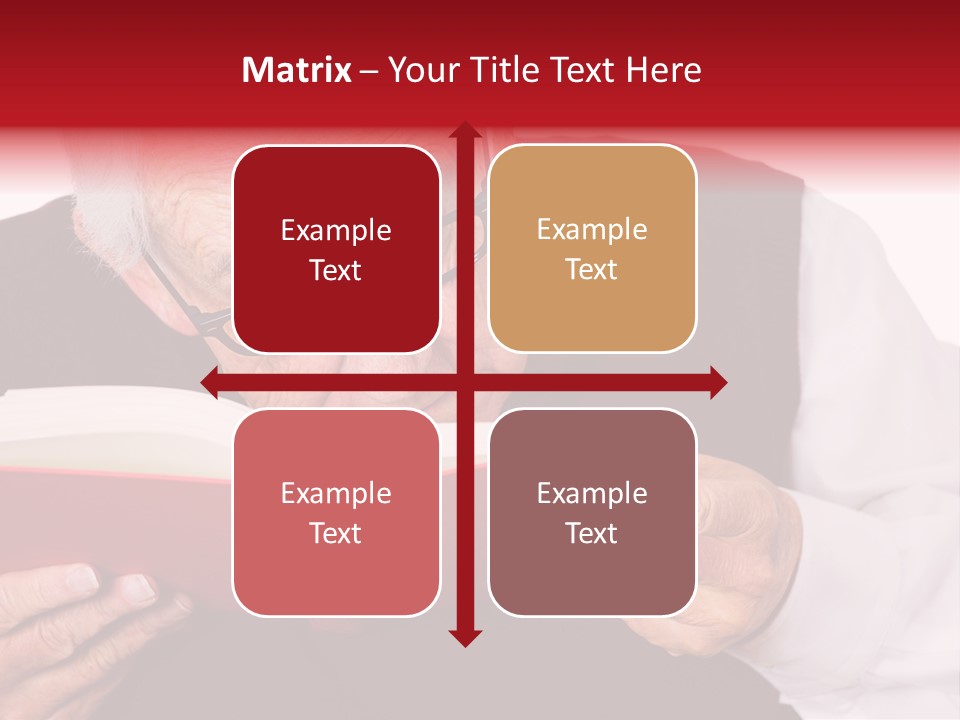 Matrix – Your Title Text Here

Example Text

Example Text

Example Text

Example Text